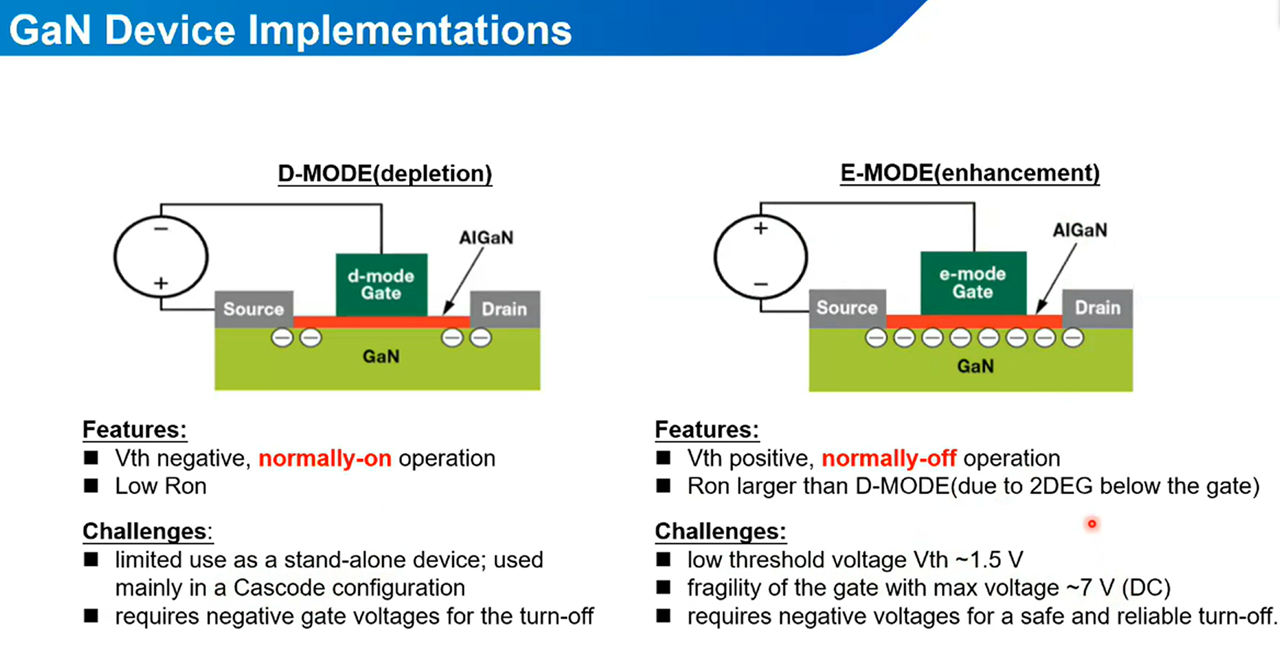 GaN Device Implementations

D-MODE(depletion)

−
+
d-mode Gate
AlGaN
Source
Drain
GaN

Features:
■ Vth negative, normally-on operation
■ Low Ron

Challenges:
■ limited use as a stand-alone device; used mainly in a Cascode configuration
■ requires negative gate voltages for the turn-off

E-MODE(enhancement)

+
−
e-mode Gate
AlGaN
Source
Drain
GaN

Features:
■ Vth positive, normally-off operation
■ Ron larger than D-MODE(due to 2DEG below the gate)

Challenges:
■ low threshold voltage Vth ~1.5 V
■ fragility of the gate with max voltage ~7 V (DC)
■ requires negative voltages for a safe and reliable turn-off.